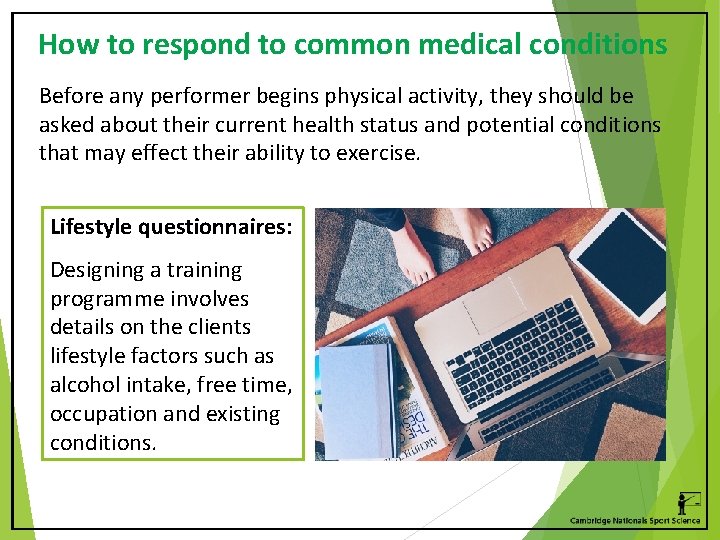 How to respond to common medical conditions

Before any performer begins physical activity, they should be asked about their current health status and potential conditions that may effect their ability to exercise.

Lifestyle questionnaires:

Designing a training programme involves details on the clients lifestyle factors such as alcohol intake, free time, occupation and existing conditions.

Cambridge Nationals Sport Science